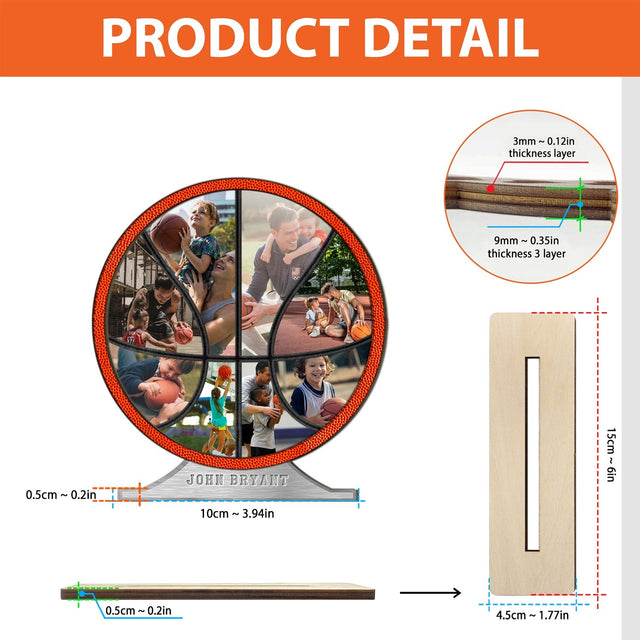 PRODUCT DETAIL

3mm ~ 0.12in
thickness layer

9mm ~ 0.35in
thickness 3 layer

JOHN BRYANT

0.5cm ~ 0.2in

10cm ~ 3.94in

15cm ~ 6in

0.5cm ~ 0.2in

4.5cm ~ 1.77in